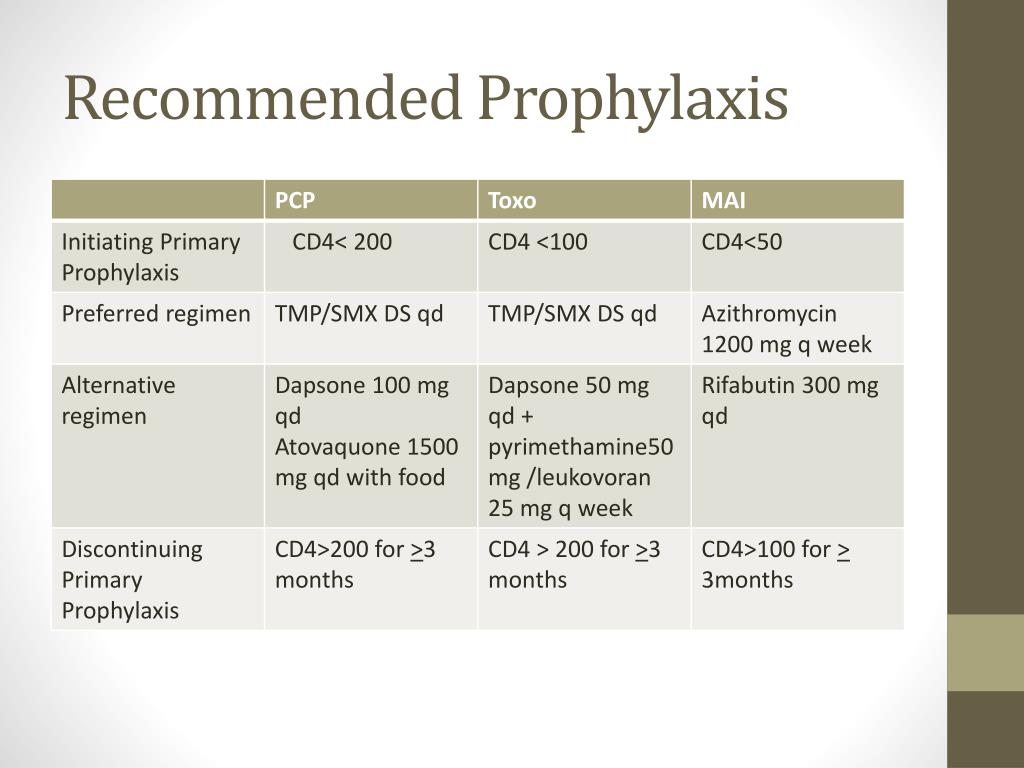 Recommended Prophylaxis

| | PCP | Toxo | MAI |
|---|---|---|---|
| Initiating Primary Prophylaxis | CD4< 200 | CD4 <100 | CD4<50 |
| Preferred regimen | TMP/SMX DS qd | TMP/SMX DS qd | Azithromycin 1200 mg q week |
| Alternative regimen | Dapsone 100 mg qd Atovaquone 1500 mg qd with food | Dapsone 50 mg qd + pyrimethamine50 mg /leukovoran 25 mg q week | Rifabutin 300 mg qd |
| Discontinuing Primary Prophylaxis | CD4>200 for $\geq$3 months | CD4 > 200 for $\geq$3 months | CD4>100 for $\geq$ 3months |